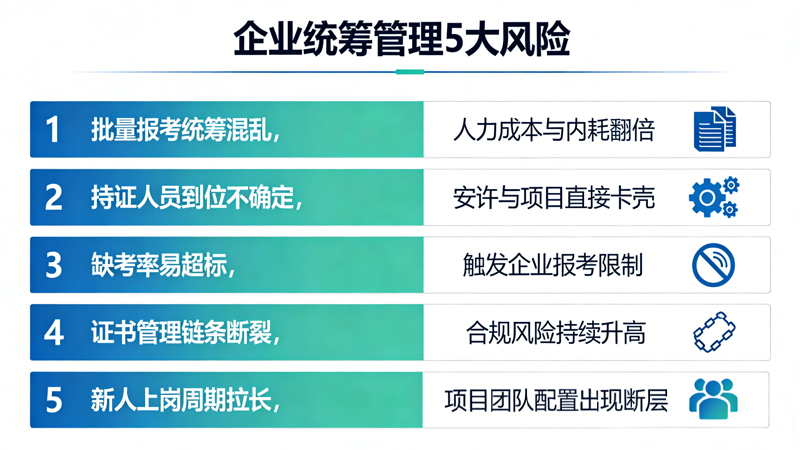 企业统筹管理5大风险

1 批量报考统筹混乱, 人力成本与内耗翻倍

2 持证人员到位不确定, 安许与项目直接卡壳

3 缺考率易超标, 触发企业报考限制

4 证书管理链条断裂, 合规风险持续升高

5 新人上岗周期拉长, 项目团队配置出现断层